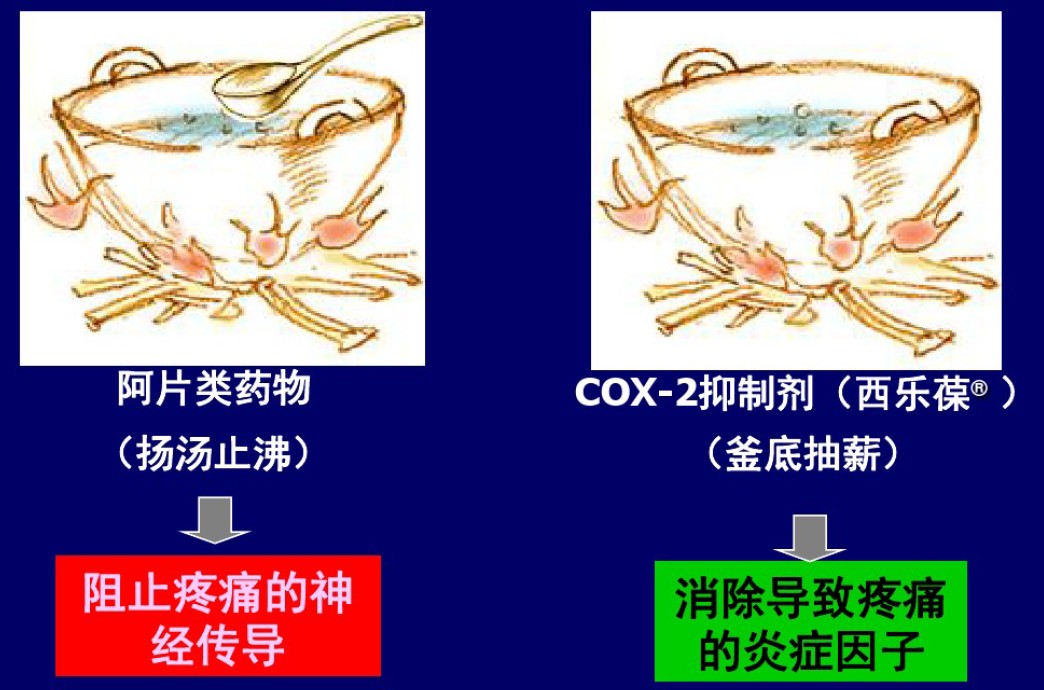 阿片类药物

（扬汤止沸）

阻止疼痛的神经传导

COX-2抑制剂（西乐葆®）

（釜底抽薪）

消除导致疼痛的炎症因子